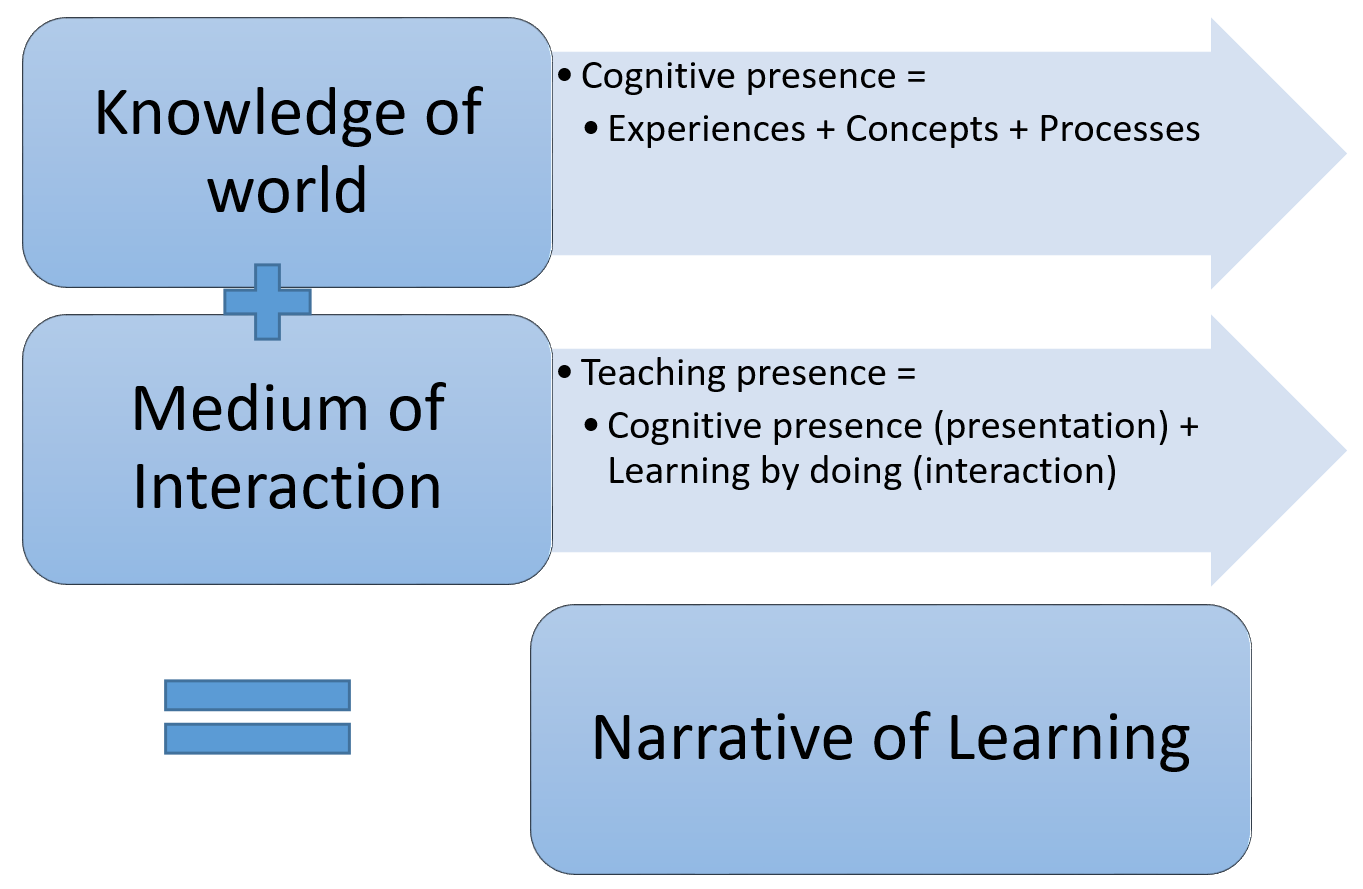 Knowledge of world

• Cognitive presence =
• Experiences + Concepts + Processes

Medium of Interaction

• Teaching presence =
• Cognitive presence (presentation) + Learning by doing (interaction)

Narrative of Learning